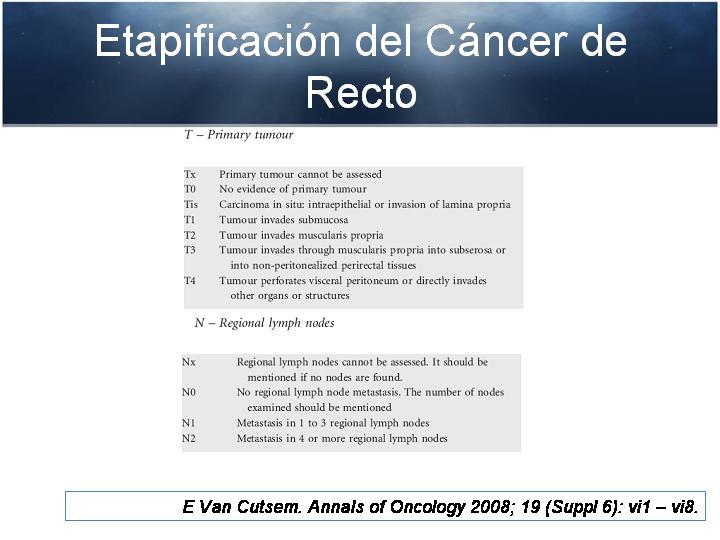 Etapificación del Cáncer de Recto

T – Primary tumour

| | |
|---|---|
| Tx | Primary tumour cannot be assessed |
| T0 | No evidence of primary tumour |
| Tis | Carcinoma in situ: intraepithelial or invasion of lamina propria |
| T1 | Tumour invades submucosa |
| T2 | Tumour invades muscularis propria |
| T3 | Tumour invades through muscularis propria into subserosa or into non-peritonealized perirectal tissues |
| T4 | Tumour perforates visceral peritoneum or directly invades other organs or structures |

N – Regional lymph nodes

| | |
|---|---|
| Nx | Regional lymph nodes cannot be assessed. It should be mentioned if no nodes are found. |
| N0 | No regional lymph node metastasis. The number of nodes examined should be mentioned |
| N1 | Metastasis in 1 to 3 regional lymph nodes |
| N2 | Metastasis in 4 or more regional lymph nodes |

E Van Cutsem. Annals of Oncology 2008; 19 (Suppl 6): vi1 – vi8.